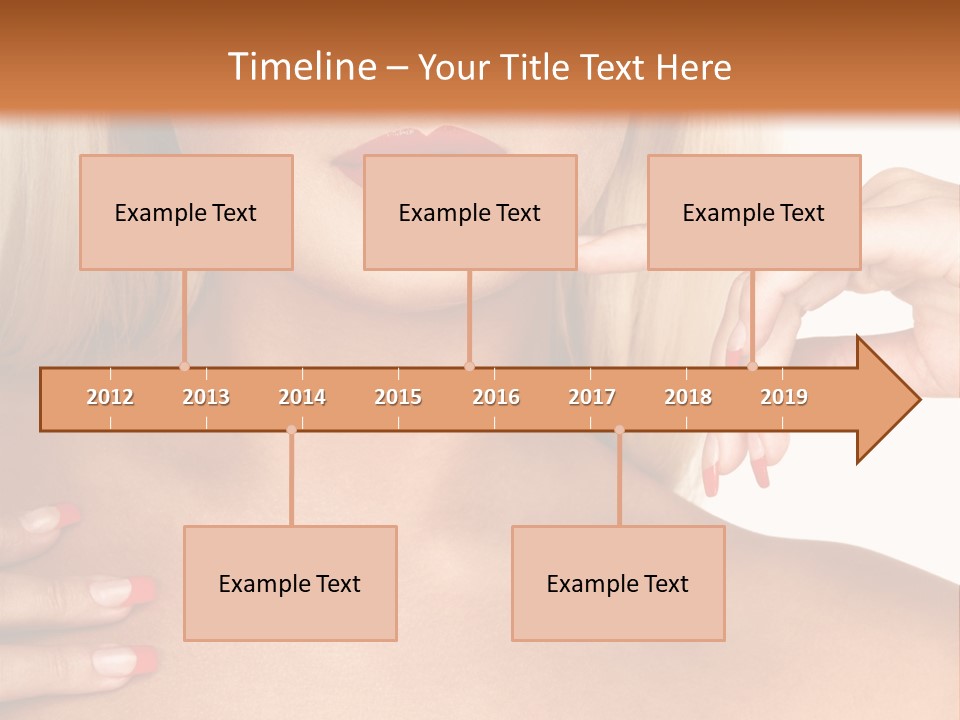 Timeline – Your Title Text Here

Example Text

Example Text

Example Text

2012 2013 2014 2015 2016 2017 2018 2019

Example Text

Example Text